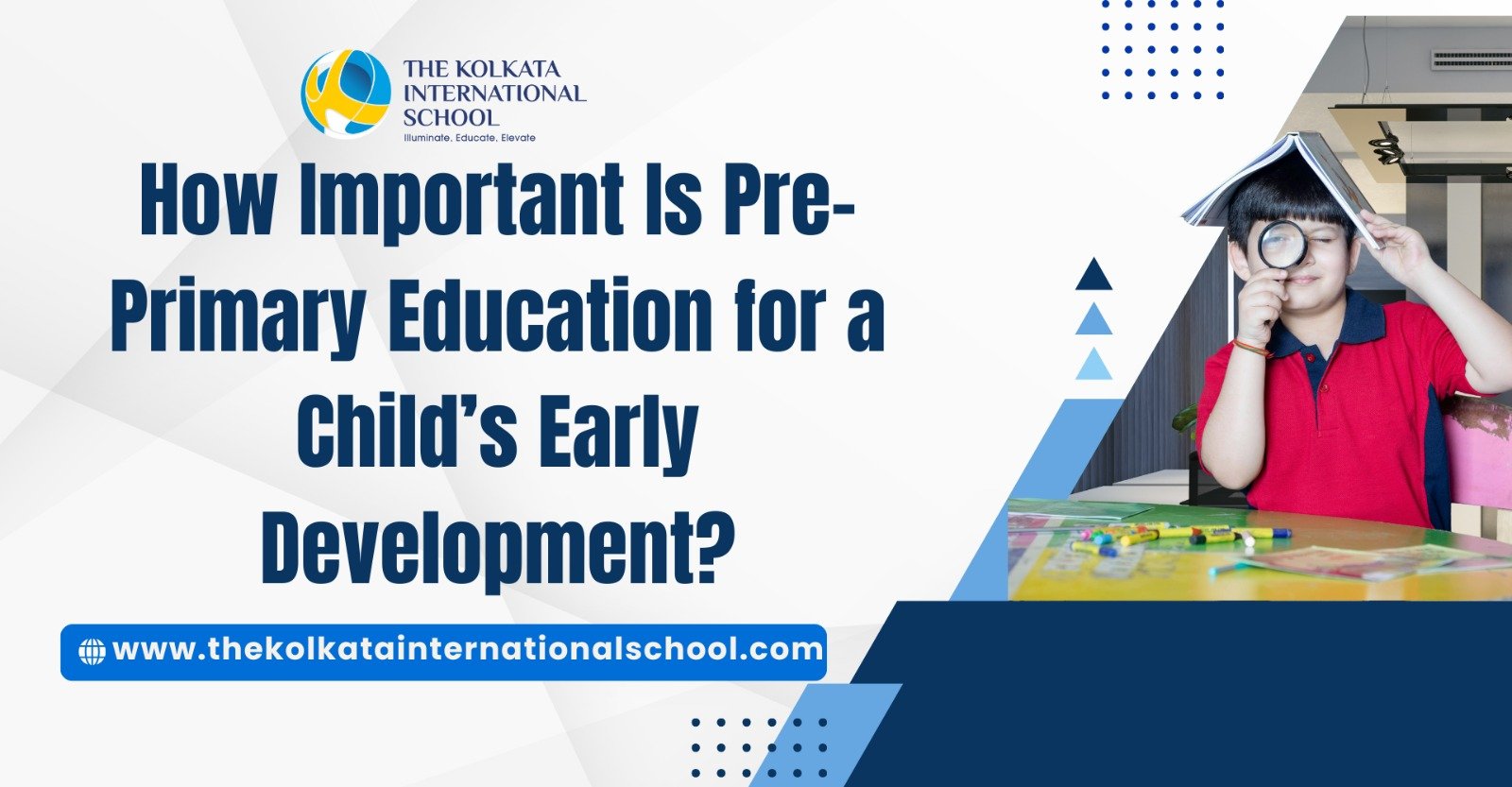 THE KOLKATA INTERNATIONAL SCHOOL
Illuminate. Educate. Elevate

How Important Is Pre-Primary Education for a Child's Early Development?

www.thekolkatainternationalschool.com